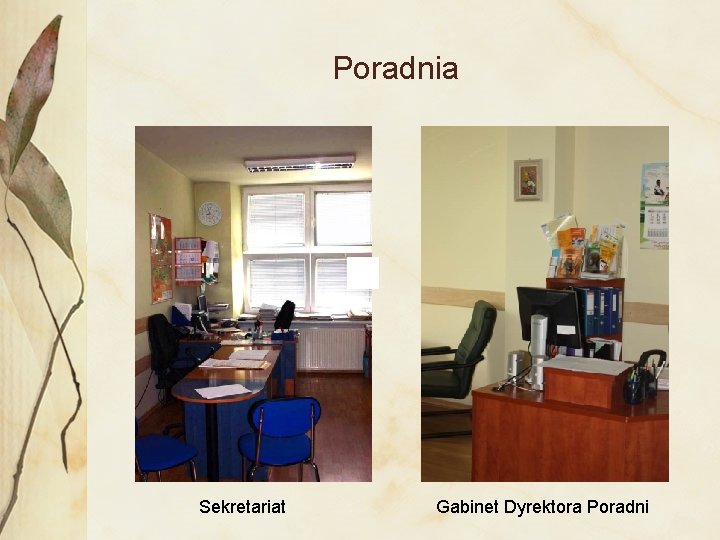 Poradnia

Sekretariat

Gabinet Dyrektora Poradni